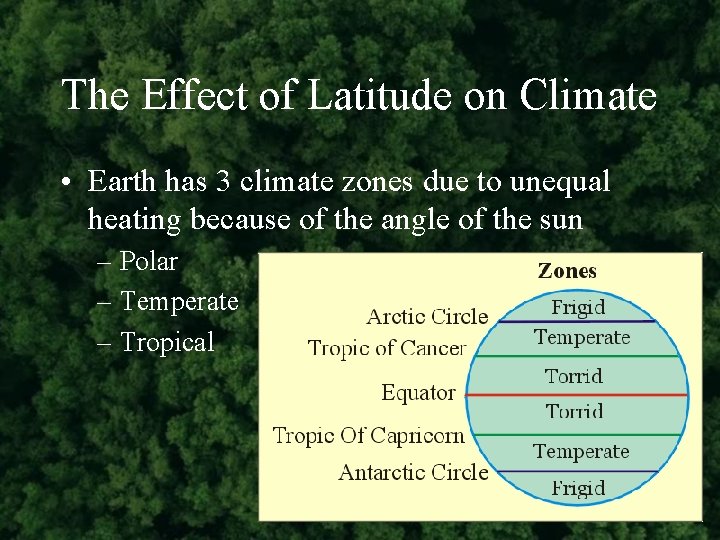 The Effect of Latitude on Climate

• Earth has 3 climate zones due to unequal heating because of the angle of the sun

– Polar
– Temperate
– Tropical

Zones

Arctic Circle
Tropic of Cancer
Equator
Tropic Of Capricorn
Antarctic Circle

Frigid
Temperate
Torrid
Torrid
Temperate
Frigid